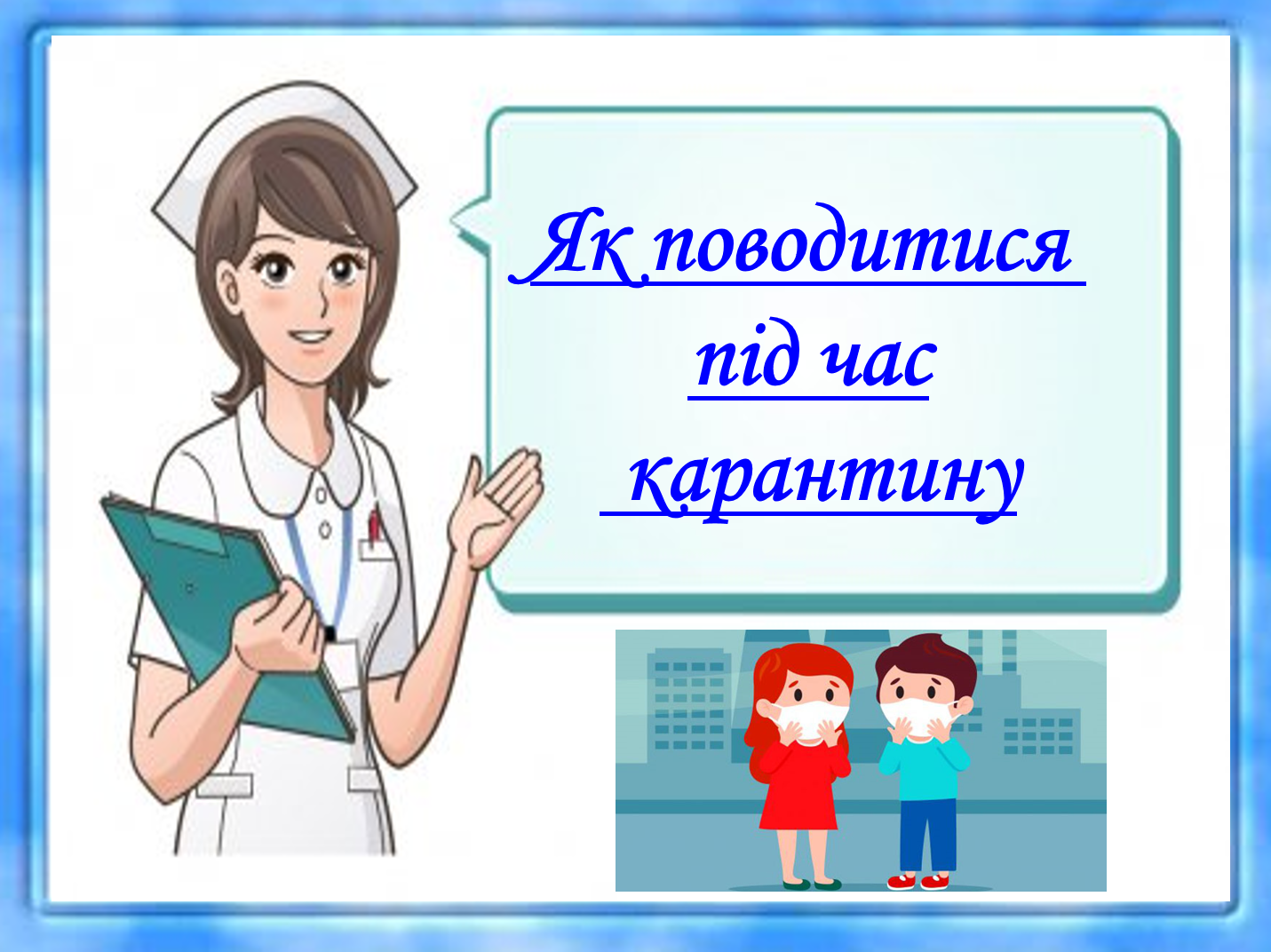 Як поводитися під час карантину